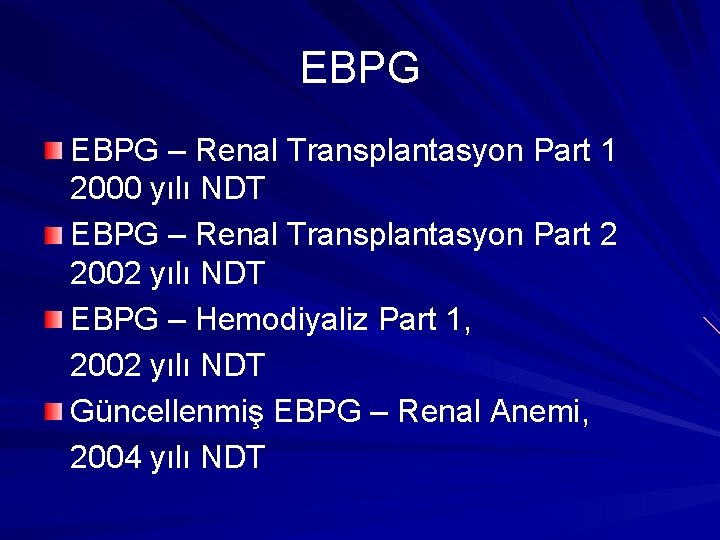 EBPG

EBPG – Renal Transplantasyon Part 1 2000 yılı NDT

EBPG – Renal Transplantasyon Part 2 2002 yılı NDT

EBPG – Hemodiyaliz Part 1,
2002 yılı NDT

Güncellenmiş EBPG – Renal Anemi,
2004 yılı NDT